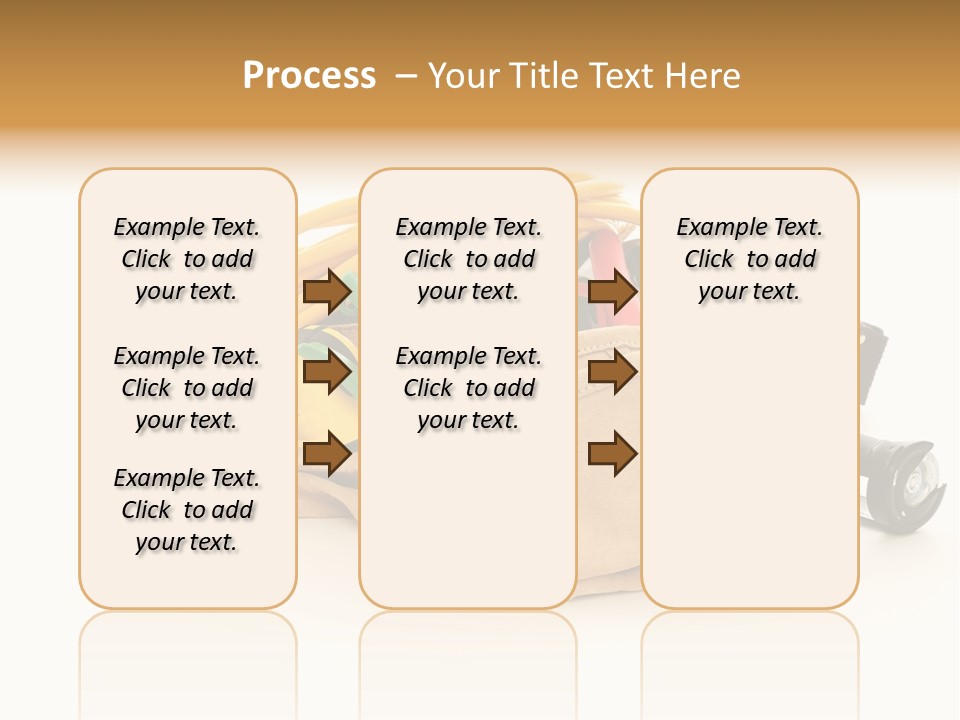 Process – Your Title Text Here

Example Text. Click to add your text.

Example Text. Click to add your text.

Example Text. Click to add your text.

Example Text. Click to add your text.

Example Text. Click to add your text.

Example Text. Click to add your text.